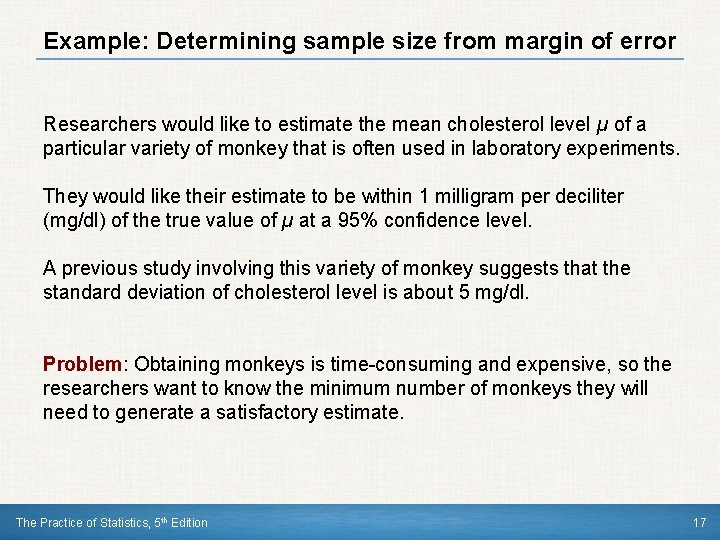 Example: Determining sample size from margin of error

Researchers would like to estimate the mean cholesterol level $\mu$ of a particular variety of monkey that is often used in laboratory experiments.

They would like their estimate to be within 1 milligram per deciliter (mg/dl) of the true value of $\mu$ at a 95% confidence level.

A previous study involving this variety of monkey suggests that the standard deviation of cholesterol level is about 5 mg/dl.

Problem: Obtaining monkeys is time-consuming and expensive, so the researchers want to know the minimum number of monkeys they will need to generate a satisfactory estimate.

The Practice of Statistics, 5$^{th}$ Edition

17